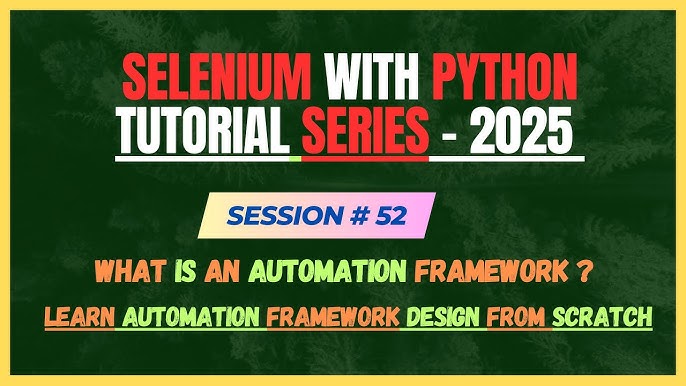 SELENIUM WITH PYTHON TUTORIAL SERIES - 2025

SESSION # 52

WHAT IS AN AUTOMATION FRAMEWORK ?

LEARN AUTOMATION FRAMEWORK DESIGN FROM SCRATCH